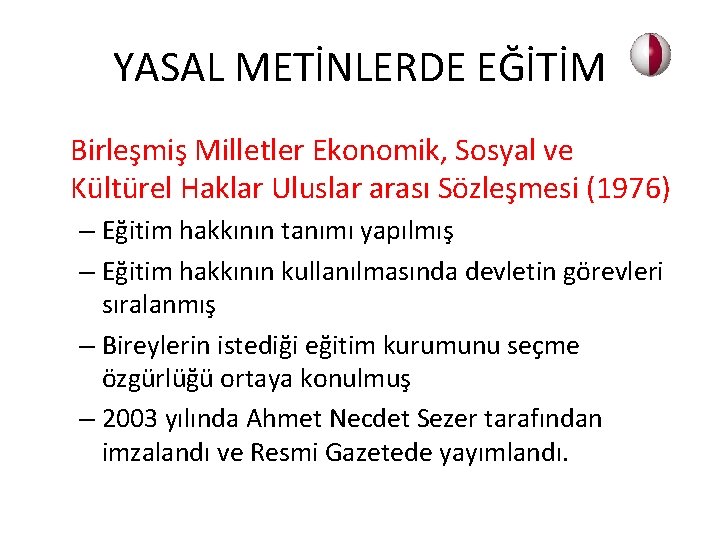 YASAL METİNLERDE EĞİTİM

Birleşmiş Milletler Ekonomik, Sosyal ve Kültürel Haklar Uluslar arası Sözleşmesi (1976)

– Eğitim hakkının tanımı yapılmış

– Eğitim hakkının kullanılmasında devletin görevleri sıralanmış

– Bireylerin istediği eğitim kurumunu seçme özgürlüğü ortaya konulmuş

– 2003 yılında Ahmet Necdet Sezer tarafından imzalandı ve Resmi Gazetede yayımlandı.